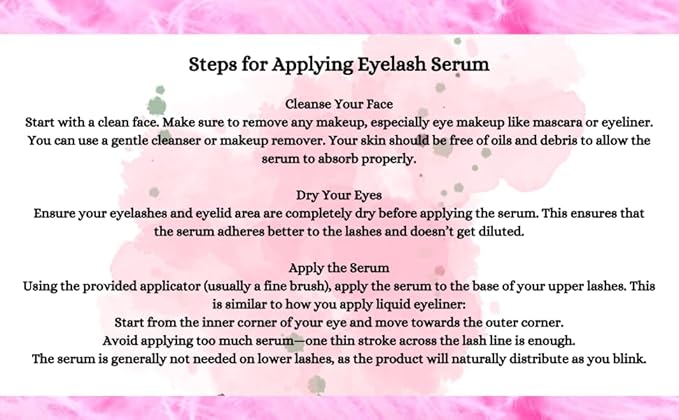 Steps for Applying Eyelash Serum

Cleanse Your Face
Start with a clean face. Make sure to remove any makeup, especially eye makeup like mascara or eyeliner. You can use a gentle cleanser or makeup remover. Your skin should be free of oils and debris to allow the serum to absorb properly.

Dry Your Eyes
Ensure your eyelashes and eyelid area are completely dry before applying the serum. This ensures that the serum adheres better to the lashes and doesn't get diluted.

Apply the Serum
Using the provided applicator (usually a fine brush), apply the serum to the base of your upper lashes. This is similar to how you apply liquid eyeliner:
Start from the inner corner of your eye and move towards the outer corner.
Avoid applying too much serum—one thin stroke across the lash line is enough.
The serum is generally not needed on lower lashes, as the product will naturally distribute as you blink.